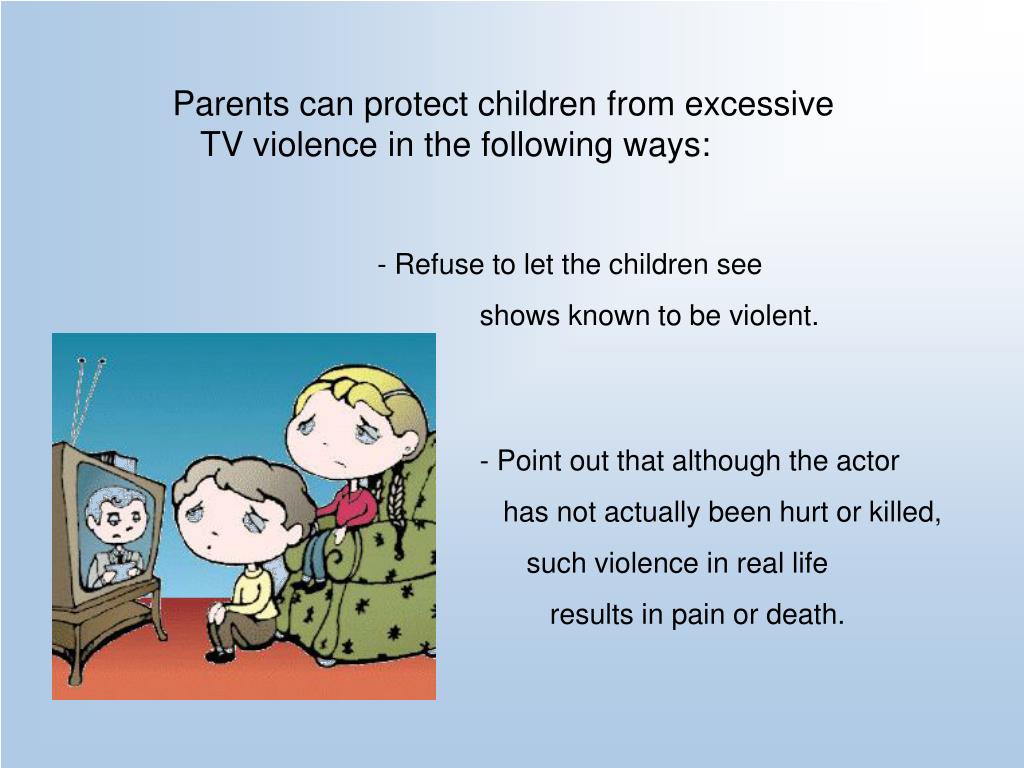 Parents can protect children from excessive TV violence in the following ways:

- Refuse to let the children see shows known to be violent.

- Point out that although the actor has not actually been hurt or killed, such violence in real life results in pain or death.